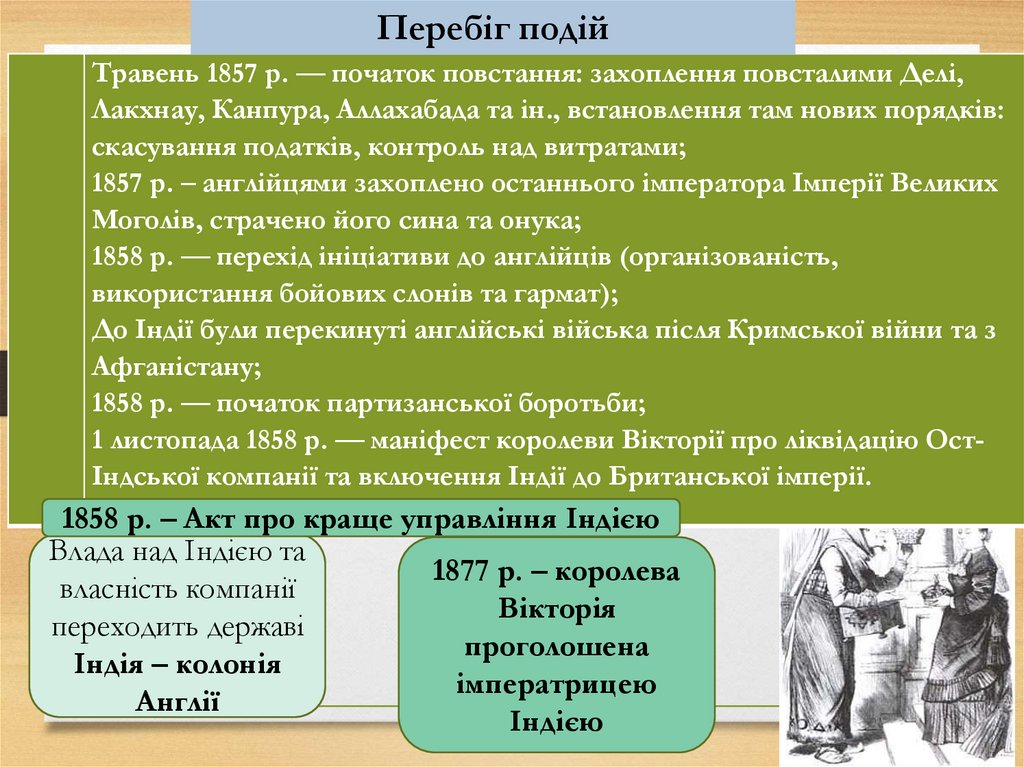 Перебіг подій

Травень 1857 р. — початок повстання: захоплення повсталими Делі, Лакхнау, Канпура, Аллахабада та ін., встановлення там нових порядків: скасування податків, контроль над витратами;
1857 р. – англійцями захоплено останнього імператора Імперії Великих Моголів, страчено його сина та онука;
1858 р. — перехід ініціативи до англійців (організованість, використання бойових слонів та гармат);
До Індії були перекинуті англійські війська після Кримської війни та з Афганістану;
1858 р. — початок партизанської боротьби;
1 листопада 1858 р. — маніфест королеви Вікторії про ліквідацію Ост-Індської компанії та включення Індії до Британської імперії.

1858 р. – Акт про краще управління Індією

Влада над Індією та власність компанії переходить державі
Індія – колонія Англії

1877 р. – королева Вікторія проголошена імператрицею Індією